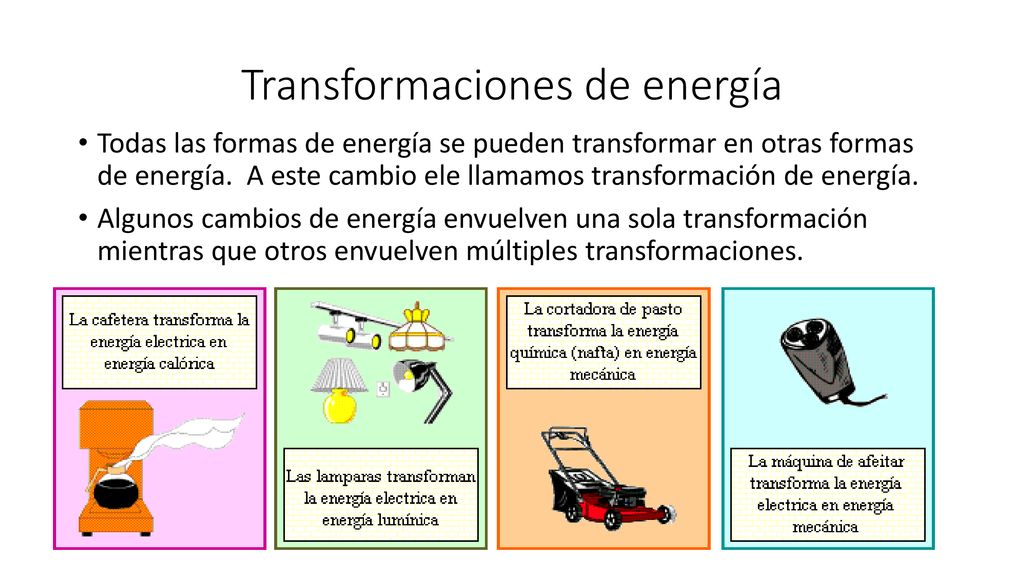 Transformaciones de energía

• Todas las formas de energía se pueden transformar en otras formas de energía. A este cambio ele llamamos transformación de energía.

• Algunos cambios de energía envuelven una sola transformación mientras que otros envuelven múltiples transformaciones.

La cafetera transforma la energía electrica en energía calórica

Las lamparas transforman la energía electrica en energía lumínica

La cortadora de pasto transforma la energía química (nafta) en energía mecánica

La máquina de afeitar transforma la energía electrica en energía mecánica